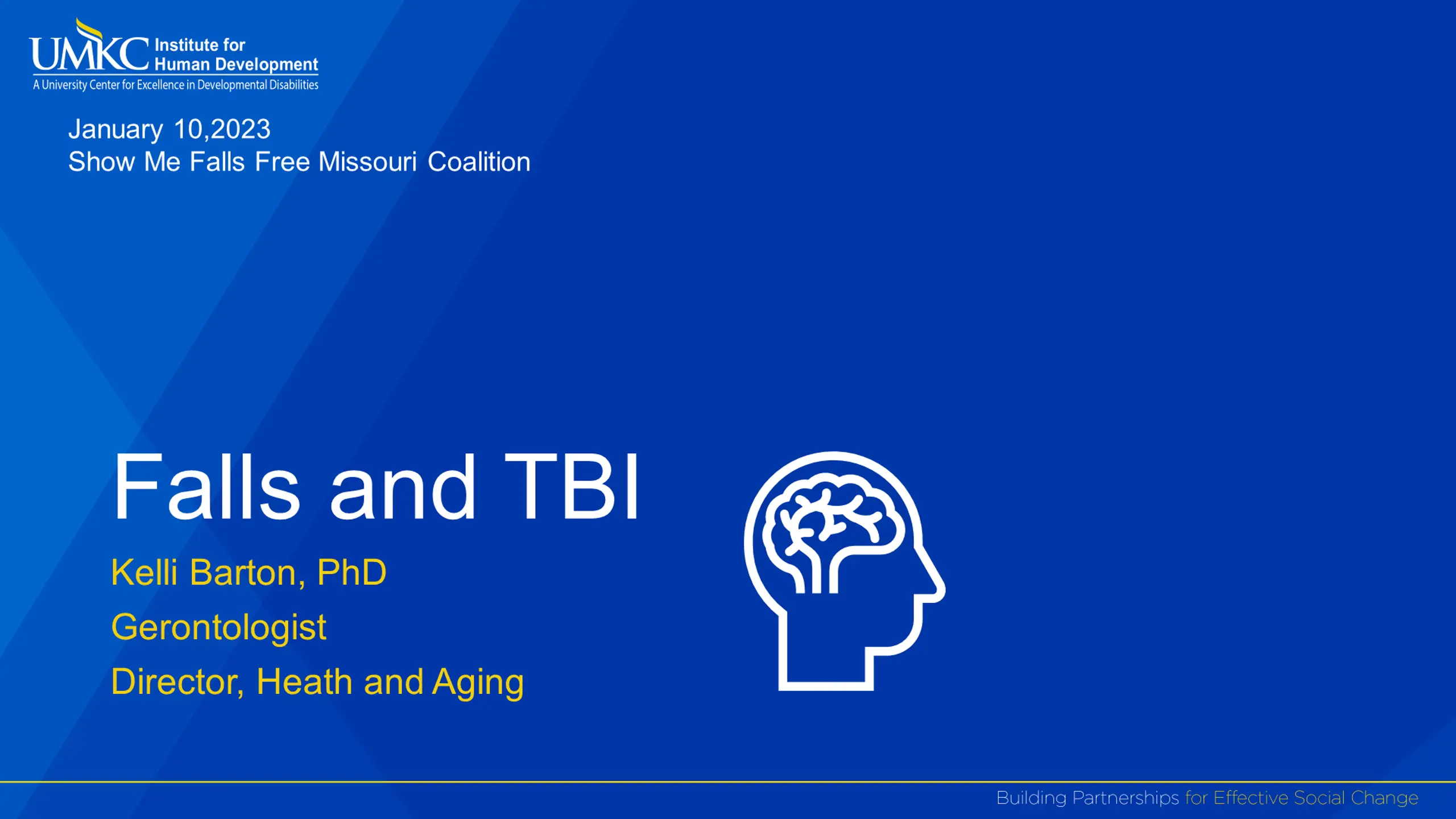 UMKC Institute for Human Development
A University Center for Excellence in Developmental Disabilities

January 10,2023
Show Me Falls Free Missouri Coalition

Falls and TBI

Kelli Barton, PhD

Gerontologist

Director, Heath and Aging

Building Partnerships for Effective Social Change